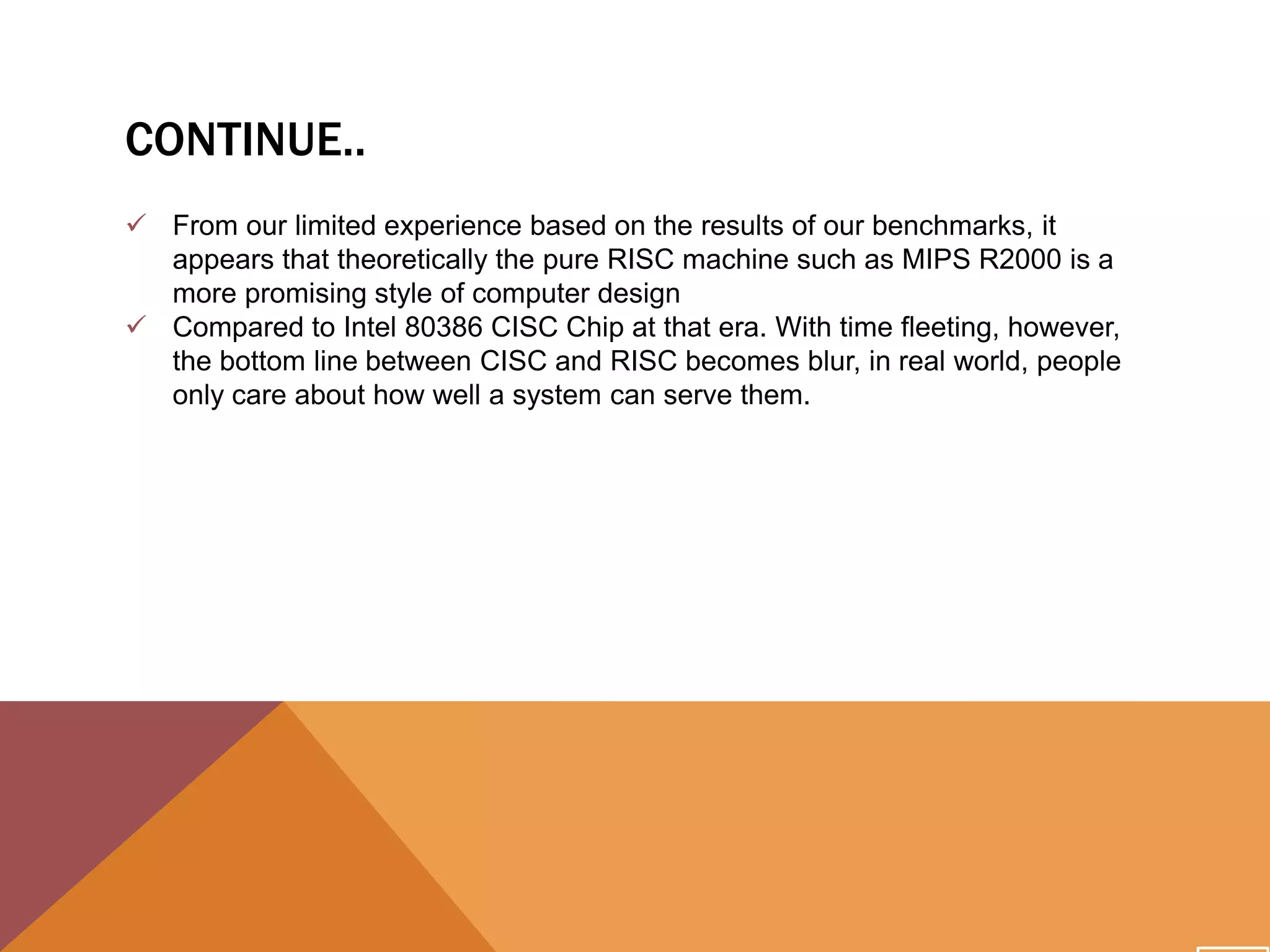 CONTINUE..

✓ From our limited experience based on the results of our benchmarks, it appears that theoretically the pure RISC machine such as MIPS R2000 is a more promising style of computer design

✓ Compared to Intel 80386 CISC Chip at that era. With time fleeting, however, the bottom line between CISC and RISC becomes blur, in real world, people only care about how well a system can serve them.